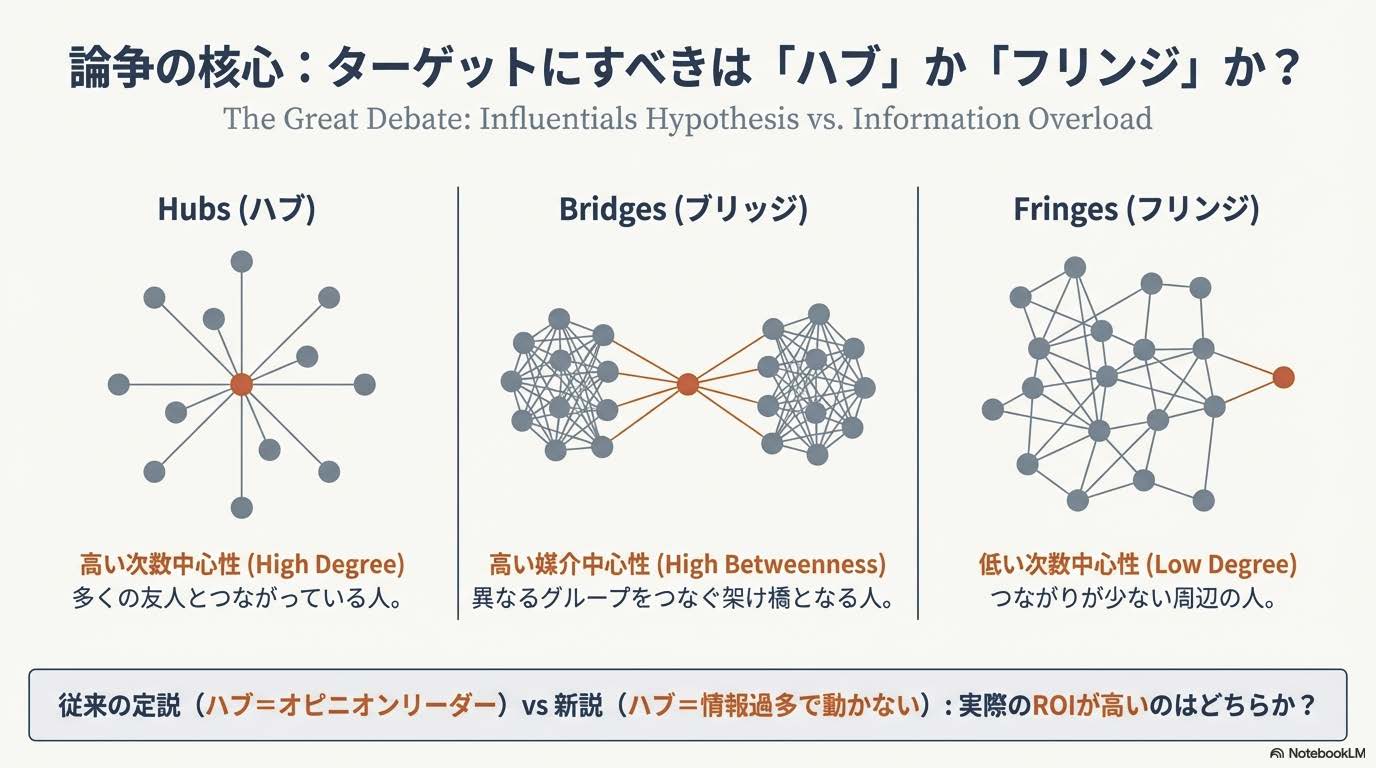 論争の核心：ターゲットにすべきは「ハブ」か「フリンジ」か？

The Great Debate: Influentials Hypothesis vs. Information Overload

Hubs (ハブ)

高い次数中心性 (High Degree)
多くの友人とつながっている人。

Bridges (ブリッジ)

高い媒介中心性 (High Betweenness)
異なるグループをつなぐ架け橋となる人。

Fringes (フリンジ)

低い次数中心性 (Low Degree)
つながりが少ない周辺の人。

従来の定説（ハブ＝オピニオンリーダー）vs 新説（ハブ＝情報過多で動かない）：実際のROIが高いのはどちらか？

NotebookLM